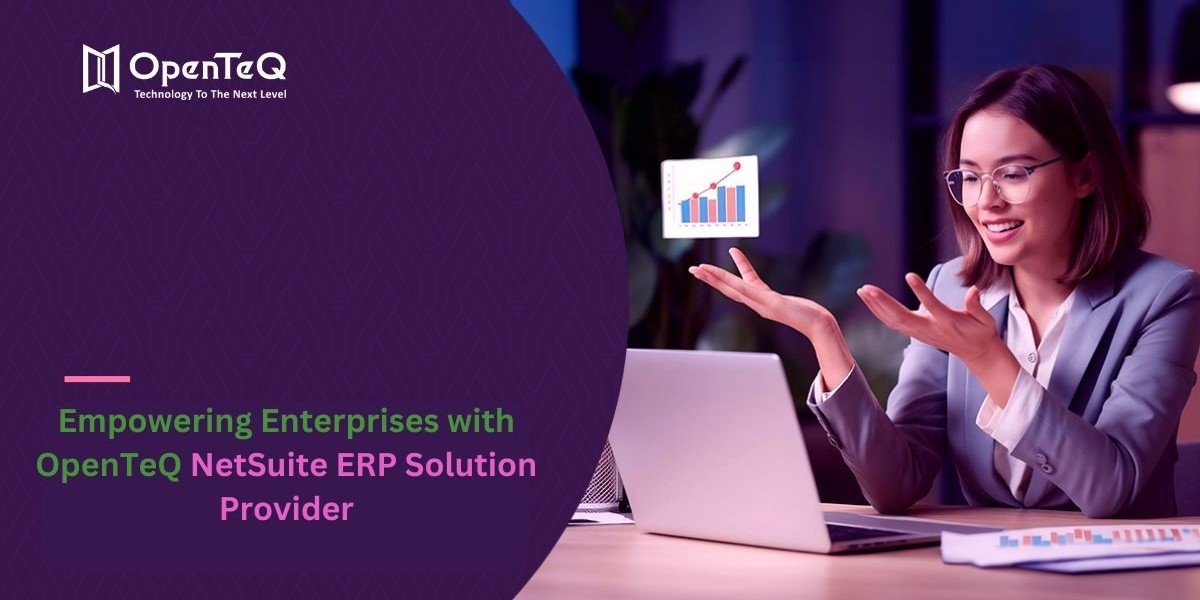 OpenTeQ
Technology To The Next Level

Empowering Enterprises with OpenTeQ NetSuite ERP Solution Provider